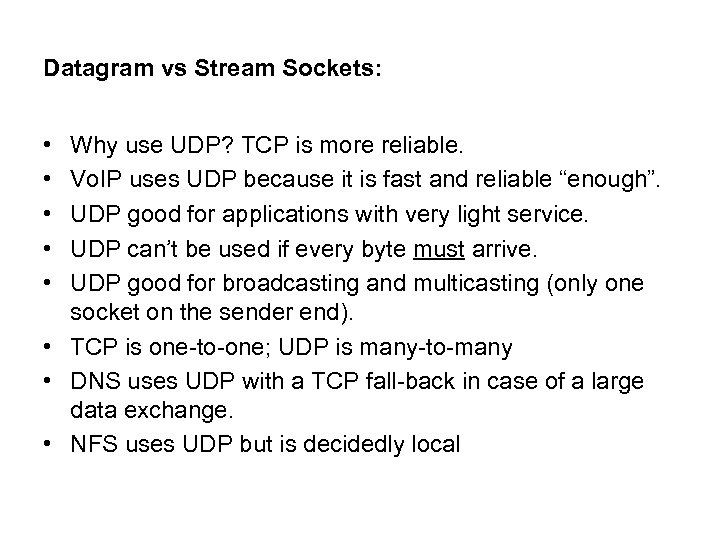 Datagram vs Stream Sockets:

• Why use UDP? TCP is more reliable.
• VoIP uses UDP because it is fast and reliable “enough”.
• UDP good for applications with very light service.
• UDP can’t be used if every byte must arrive.
• UDP good for broadcasting and multicasting (only one socket on the sender end).
• TCP is one-to-one; UDP is many-to-many
• DNS uses UDP with a TCP fall-back in case of a large data exchange.
• NFS uses UDP but is decidedly local